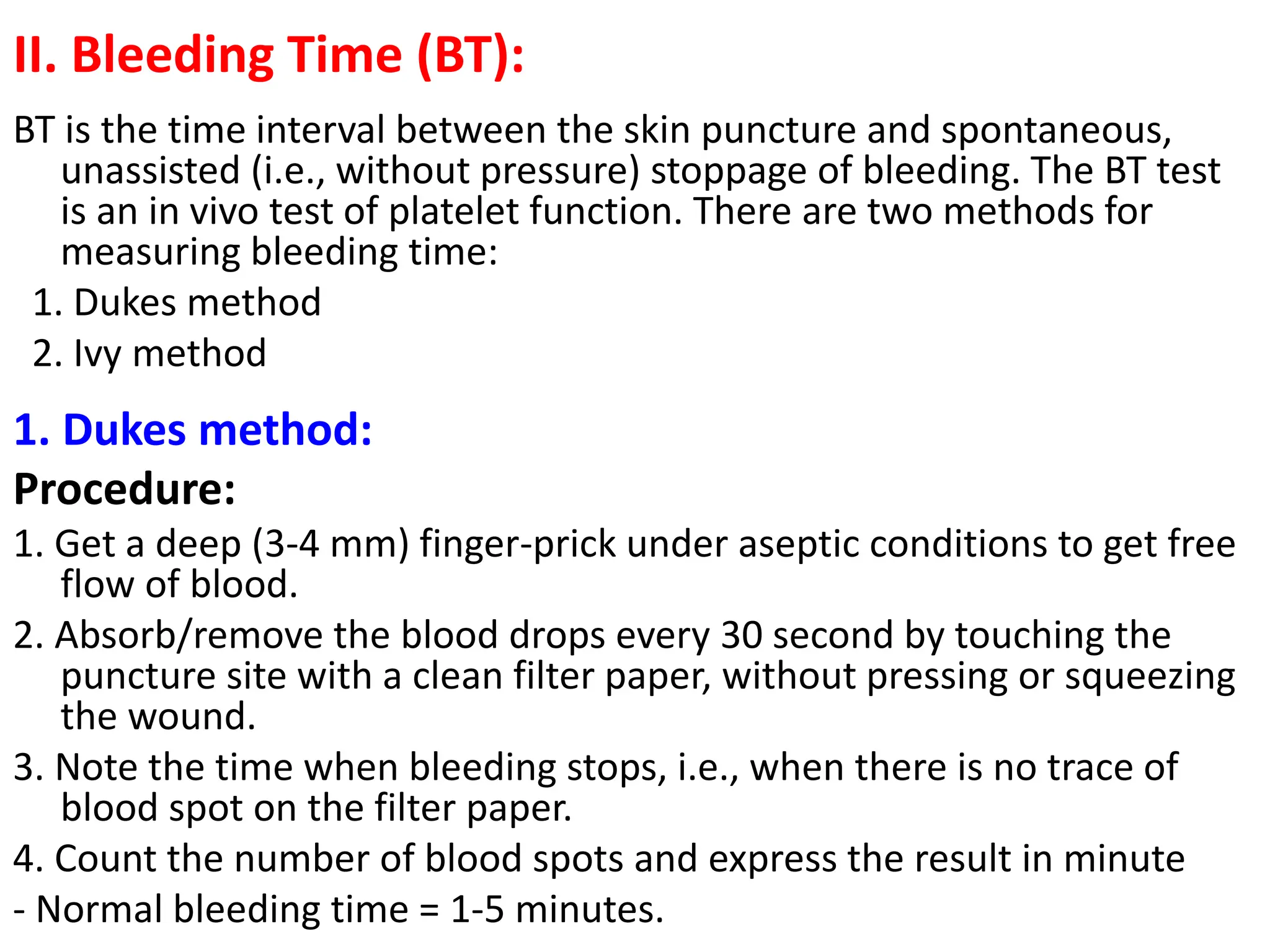 II. Bleeding Time (BT):

BT is the time interval between the skin puncture and spontaneous, unassisted (i.e., without pressure) stoppage of bleeding. The BT test is an in vivo test of platelet function. There are two methods for measuring bleeding time:

1. Dukes method
2. Ivy method

1. Dukes method:

Procedure:

1. Get a deep (3-4 mm) finger-prick under aseptic conditions to get free flow of blood.

2. Absorb/remove the blood drops every 30 second by touching the puncture site with a clean filter paper, without pressing or squeezing the wound.

3. Note the time when bleeding stops, i.e., when there is no trace of blood spot on the filter paper.

4. Count the number of blood spots and express the result in minute

- Normal bleeding time = 1-5 minutes.